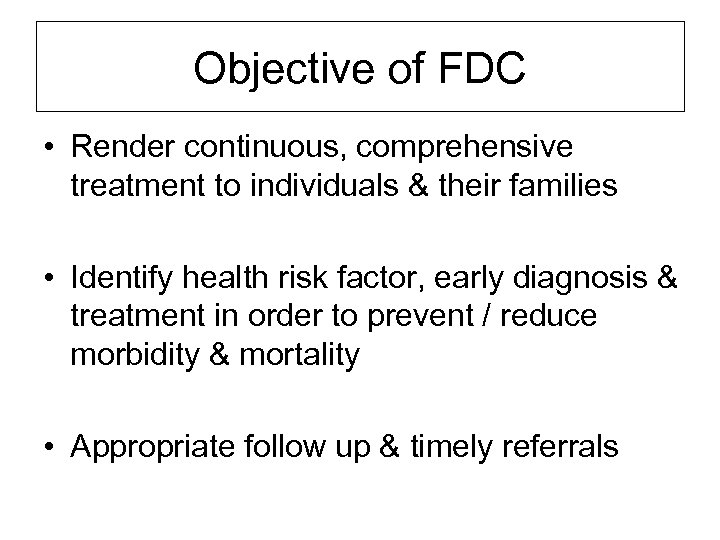 Objective of FDC

• Render continuous, comprehensive treatment to individuals & their families

• Identify health risk factor, early diagnosis & treatment in order to prevent / reduce morbidity & mortality

• Appropriate follow up & timely referrals